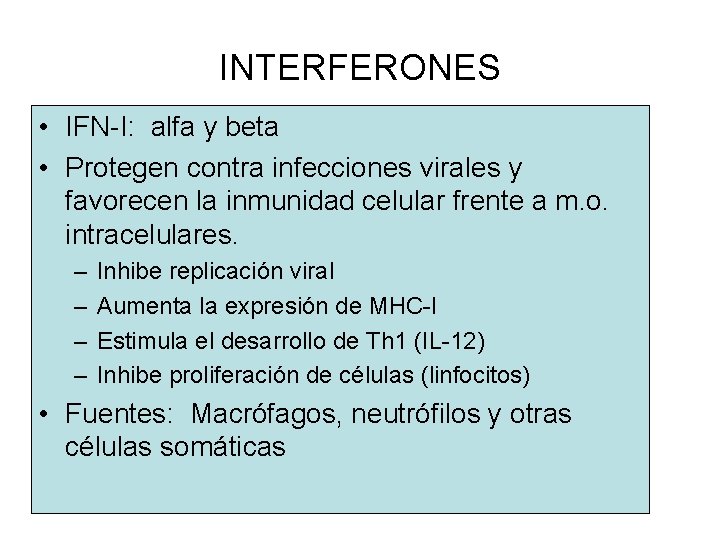 INTERFERONES

• IFN-I: alfa y beta
• Protegen contra infecciones virales y favorecen la inmunidad celular frente a m.o. intracelulares.
  – Inhibe replicación viral
  – Aumenta la expresión de MHC-I
  – Estimula el desarrollo de Th1 (IL-12)
  – Inhibe proliferación de células (linfocitos)
• Fuentes: Macrófagos, neutrófilos y otras células somáticas